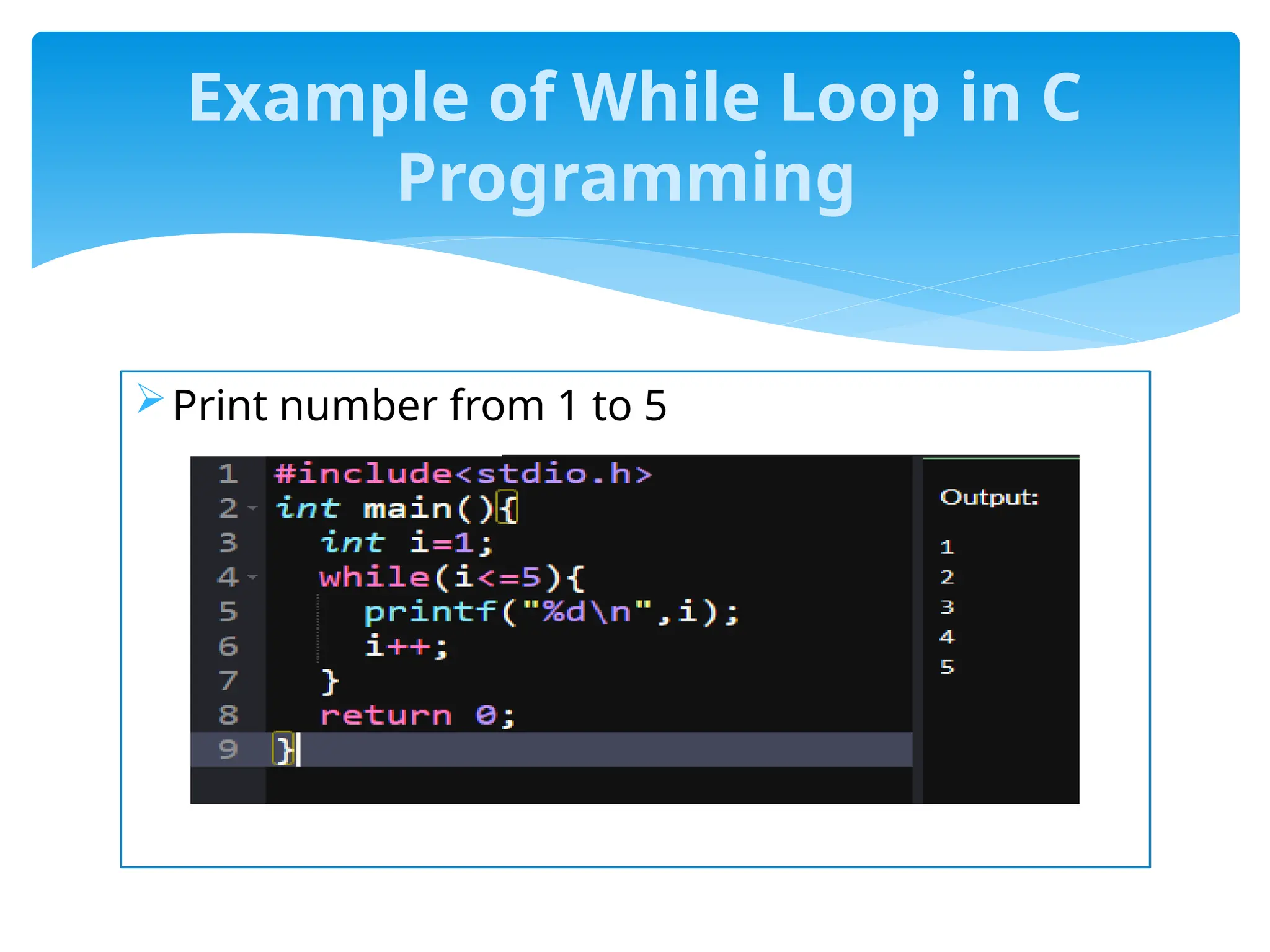 Example of While Loop in C Programming

Print number from 1 to 5

1 #include<stdio.h>
2 int main(){
3 int i=1;
4 while(i<=5){
5 printf("%d\n",i);
6 i++;
7 }
8 return 0;
9 }

Output:
1
2
3
4
5